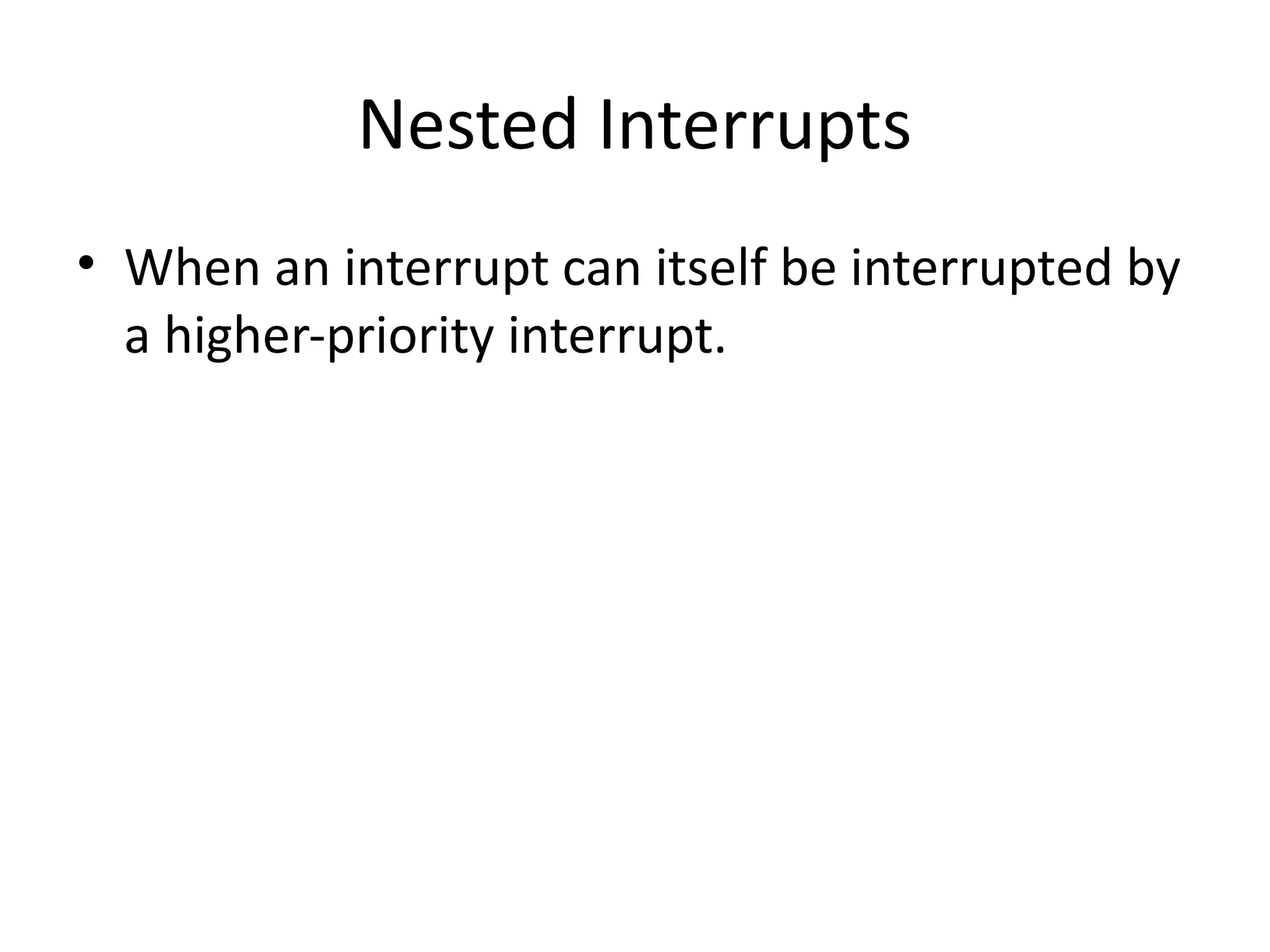 Nested Interrupts

• When an interrupt can itself be interrupted by a higher-priority interrupt.